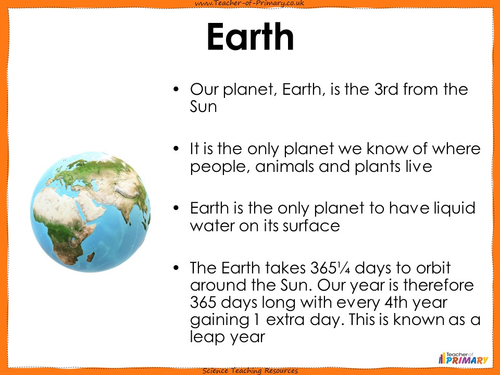 www.Teacher-of-Primary.co.uk

Earth

• Our planet, Earth, is the 3rd from the Sun

• It is the only planet we know of where people, animals and plants live

• Earth is the only planet to have liquid water on its surface

• The Earth takes 365¼ days to orbit around the Sun. Our year is therefore 365 days long with every 4th year gaining 1 extra day. This is known as a leap year

Teacher of PRIMARY

Science Teaching Resources